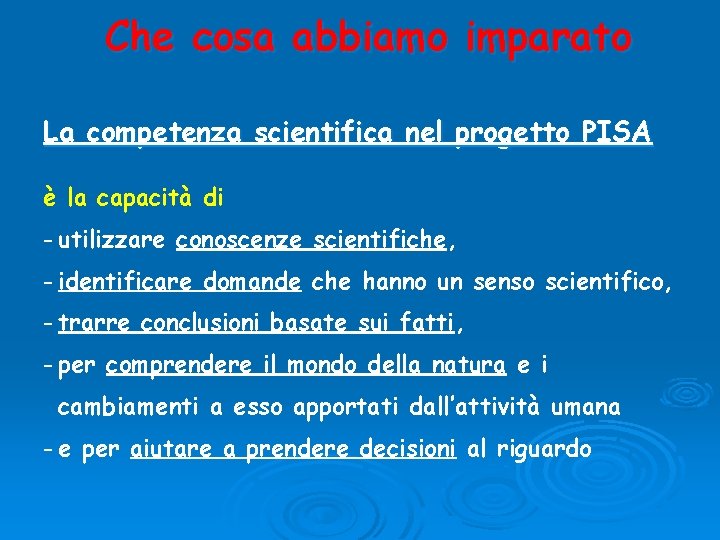 Che cosa abbiamo imparato

La competenza scientifica nel progetto PISA

è la capacità di

- utilizzare conoscenze scientifiche,
- identificare domande che hanno un senso scientifico,
- trarre conclusioni basate sui fatti,
- per comprendere il mondo della natura e i cambiamenti a esso apportati dall'attività umana
- e per aiutare a prendere decisioni al riguardo